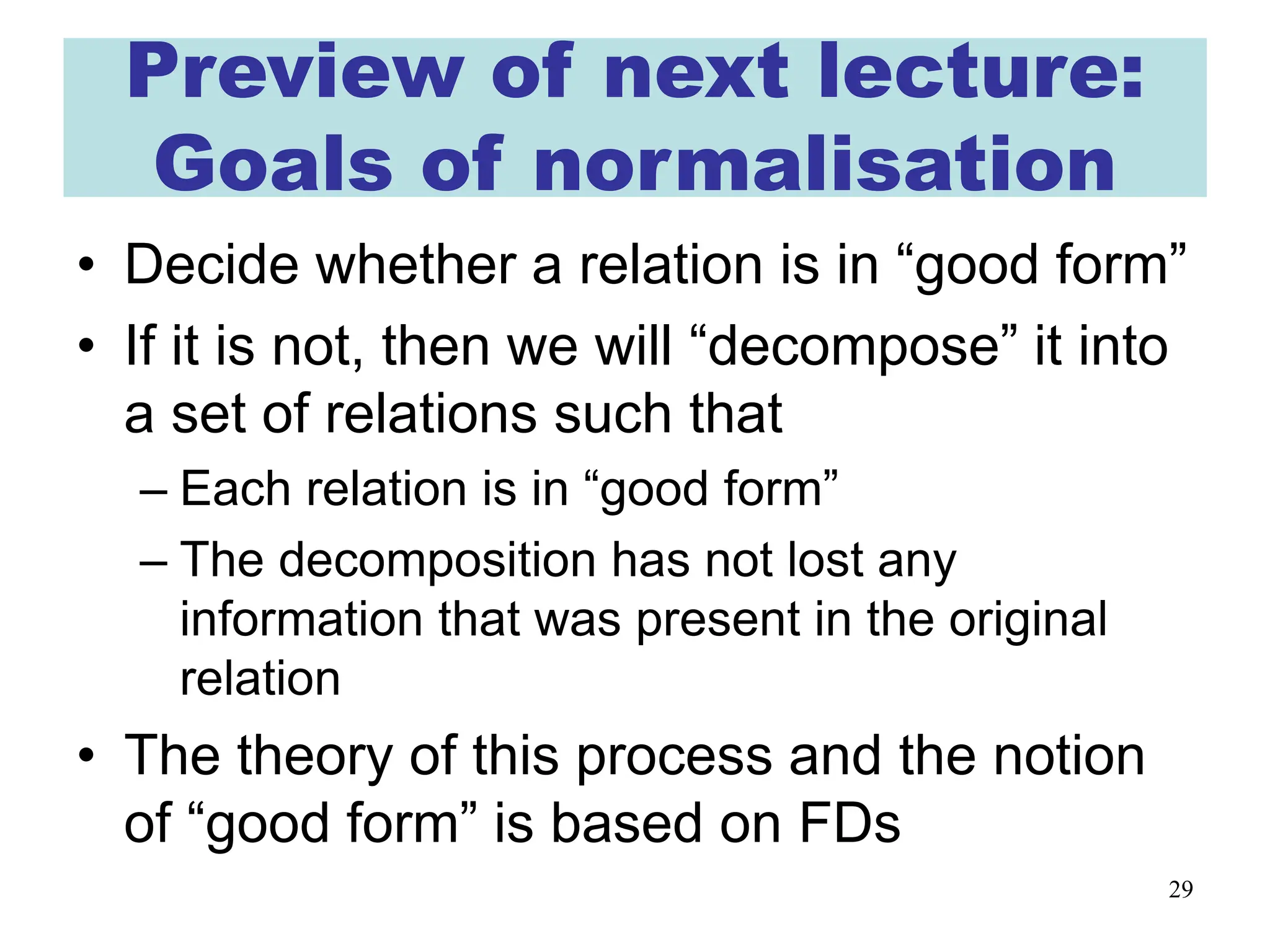 Preview of next lecture: Goals of normalisation

• Decide whether a relation is in “good form”
• If it is not, then we will “decompose” it into a set of relations such that
– Each relation is in “good form”
– The decomposition has not lost any information that was present in the original relation
• The theory of this process and the notion of “good form” is based on FDs

29